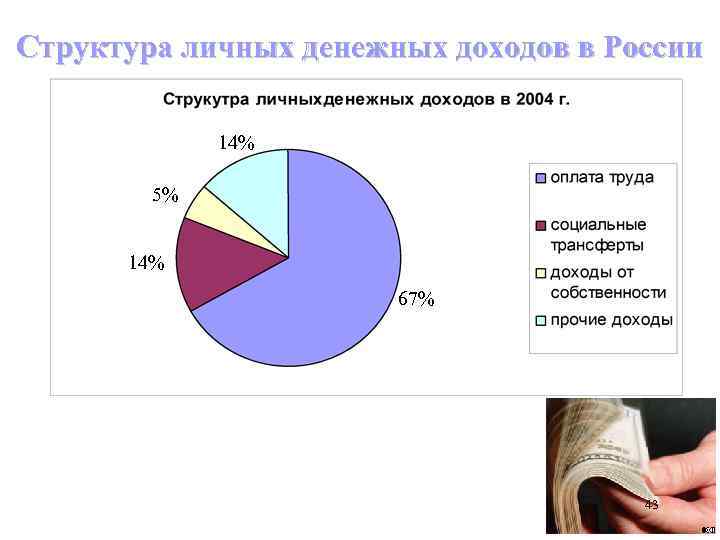 Структура личных денежных доходов в России

Струкутра личныхденежных доходов в 2004 г.

14%

5%

14%

67%

оплата труда

социальные трансферты

доходы от собственности

прочие доходы

43